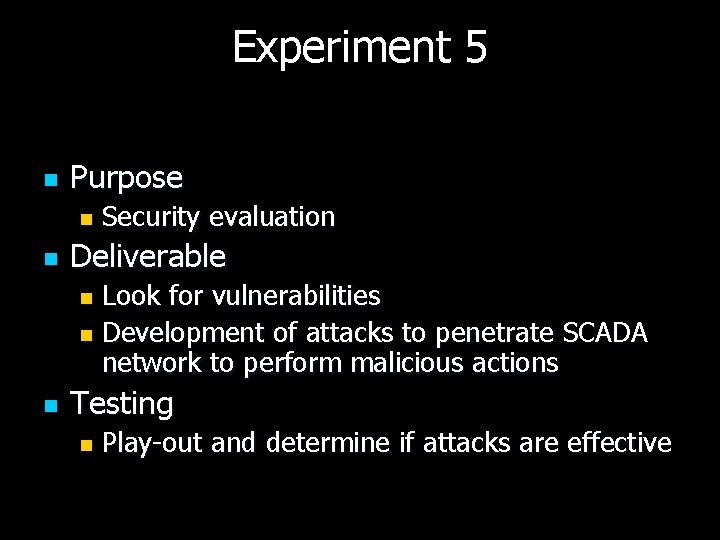 Experiment 5

Purpose
Security evaluation
Deliverable
Look for vulnerabilities
Development of attacks to penetrate SCADA network to perform malicious actions
Testing
Play-out and determine if attacks are effective